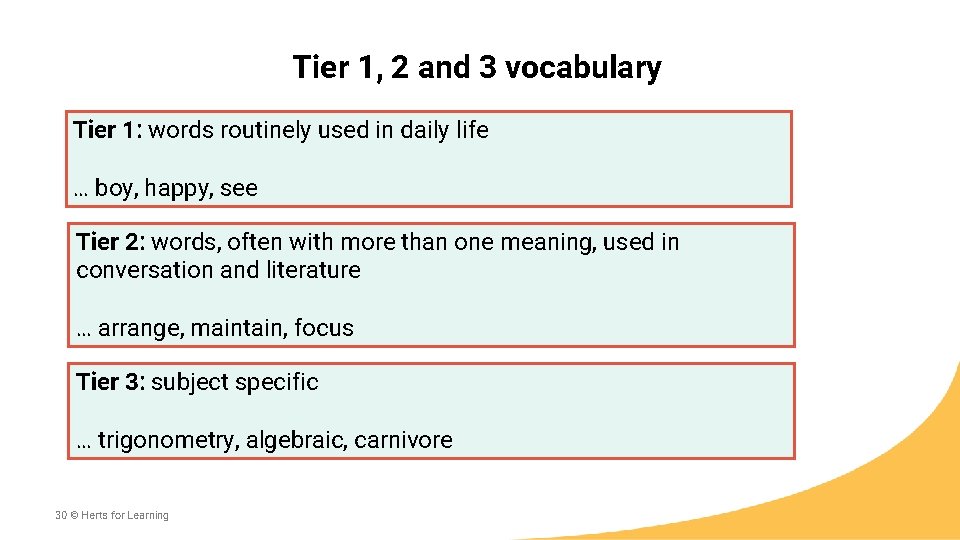 Tier 1, 2 and 3 vocabulary

Tier 1: words routinely used in daily life

… boy, happy, see

Tier 2: words, often with more than one meaning, used in conversation and literature

… arrange, maintain, focus

Tier 3: subject specific

… trigonometry, algebraic, carnivore

30 © Herts for Learning